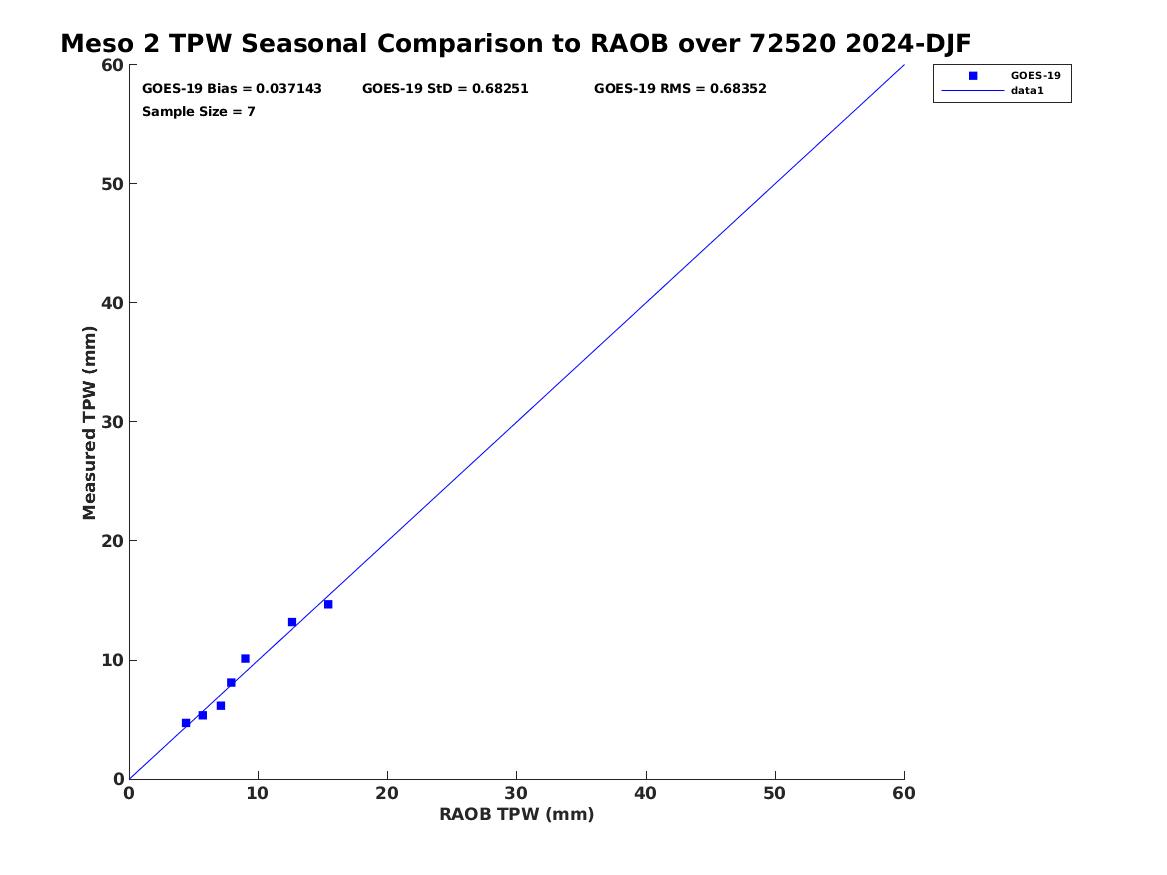 Meso 2 TPW Seasonal Comparison to RAOB over 72520 2024-DJF

GOES-19 Bias = 0.037143
GOES-19 StD = 0.68251
GOES-19 RMS = 0.68352
Sample Size = 7

GOES-19
data1

Measured TPW (mm)
60
50
40
30
20
10
0

0
10
20
30
40
50
60
RAOB TPW (mm)